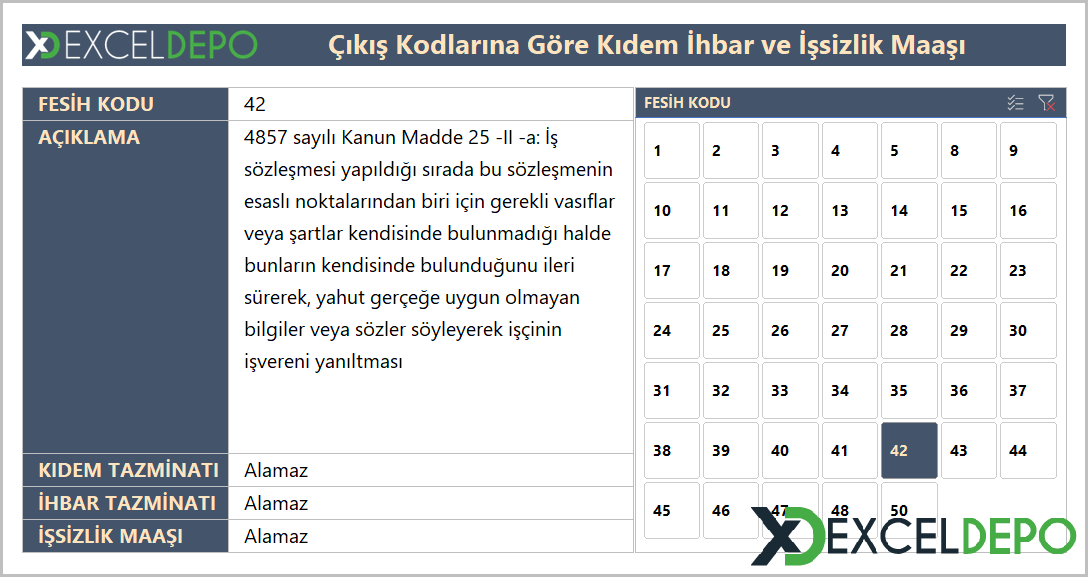 EXCELDEPO Çıkış Kodlarına Göre Kıdem İhbar ve İşsizlik Maaşı

| FESİH KODU | 42 |
|---|---|
| AÇIKLAMA | 4857 sayılı Kanun Madde 25 -II -a: İş sözleşmesi yapıldığı sırada bu sözleşmenin esaslı noktalarından biri için gerekli vasıflar veya şartlar kendisinde bulunmadığı halde bunların kendisinde bulunduğunu ileri sürerek, yahut gerçeğe uygun olmayan bilgiler veya sözler söyleyerek işçinin işvereni yanıltması |
| KIDEM TAZMİNATI | Alamaz |
| İHBAR TAZMİNATI | Alamaz |
| İŞSİZLİK MAAŞI | Alamaz |

FESİH KODU

| 1 | 2 | 3 | 4 | 5 | 8 | 9 |
|---|---|---|---|---|---|---|
| 10 | 11 | 12 | 13 | 14 | 15 | 16 |
| 17 | 18 | 19 | 20 | 21 | 22 | 23 |
| 24 | 25 | 26 | 27 | 28 | 29 | 30 |
| 31 | 32 | 33 | 34 | 35 | 36 | 37 |
| 38 | 39 | 40 | 41 | 42 | 43 | 44 |
| 45 | 46 | 47 | 48 | 50 | | |

EXCELDEPO